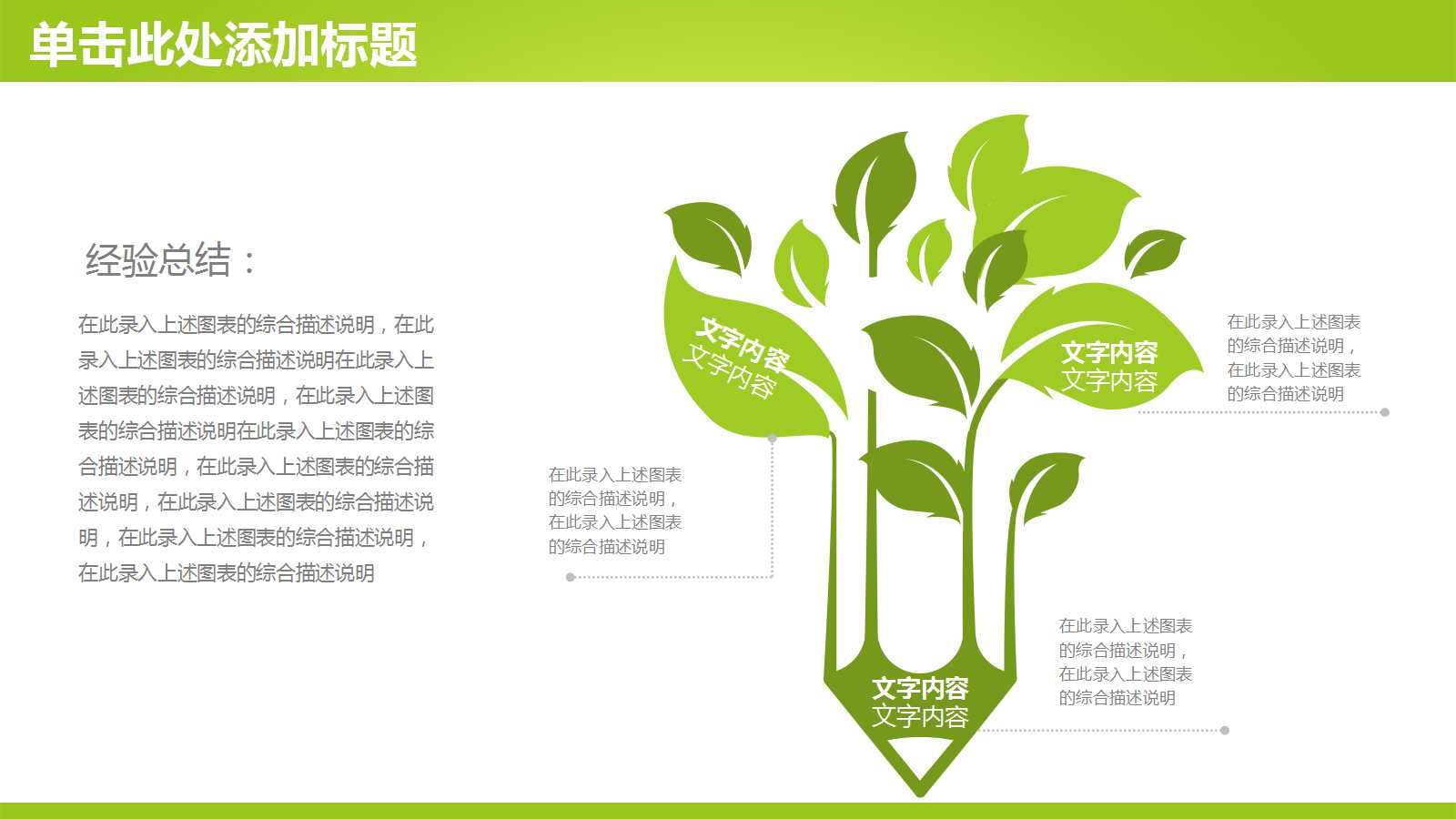 单击此处添加标题

经验总结：

在此录入上述图表的综合描述说明，在此录入上述图表的综合描述说明在此录入上述图表的综合描述说明，在此录入上述图表的综合描述说明在此录入上述图表的综合描述说明，在此录入上述图表的综合描述说明，在此录入上述图表的综合描述说明，在此录入上述图表的综合描述说明，在此录入上述图表的综合描述说明

文字内容
文字内容

在此录入上述图表的综合描述说明，在此录入上述图表的综合描述说明

文字内容
文字内容

在此录入上述图表的综合描述说明，在此录入上述图表的综合描述说明

文字内容
文字内容

在此录入上述图表的综合描述说明，在此录入上述图表的综合描述说明